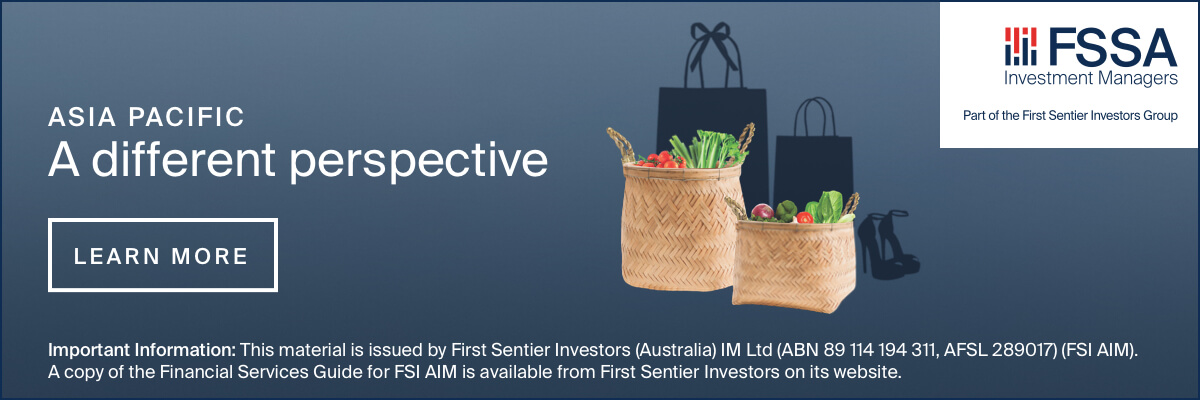 ASIA PACIFIC
A different perspective

LEARN MORE

FSSA
Investment Managers

Part of the First Sentier Investors Group

Important Information: This material is issued by First Sentier Investors (Australia) IM Ltd (ABN 89 114 194 311, AFSL 289017) (FSI AIM). A copy of the Financial Services Guide for FSI AIM is available from First Sentier Investors on its website.